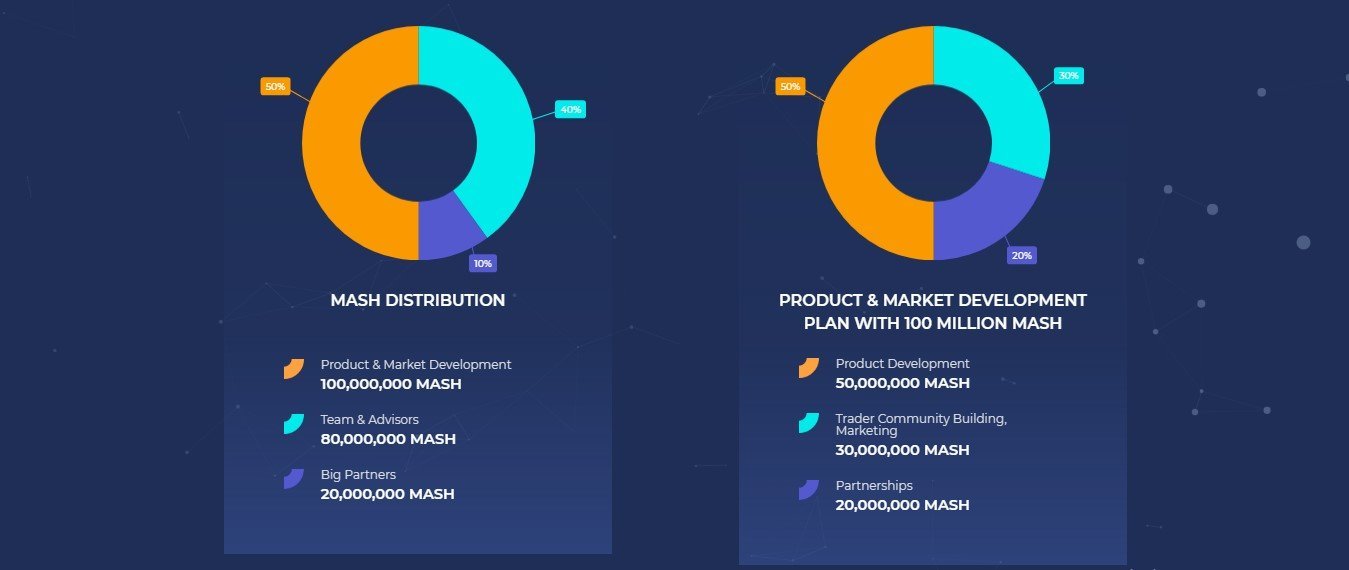 50%

40%

10%

MASH DISTRIBUTION

Product & Market Development
100,000,000 MASH

Team & Advisors
80,000,000 MASH

Big Partners
20,000,000 MASH

50%

30%

20%

PRODUCT & MARKET DEVELOPMENT PLAN WITH 100 MILLION MASH

Product Development
50,000,000 MASH

Trader Community Building, Marketing
30,000,000 MASH

Partnerships
20,000,000 MASH